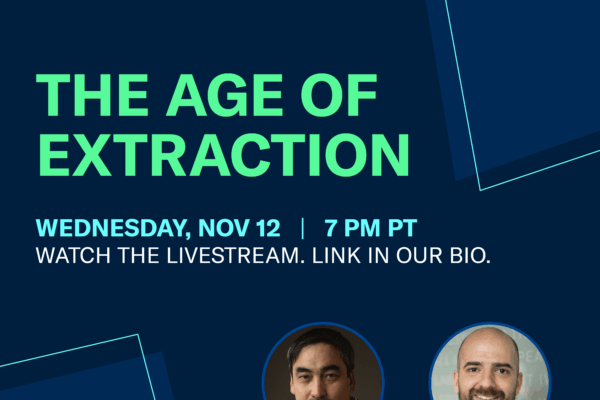 THE AGE OF EXTRACTION

WEDNESDAY, NOV 12 | 7 PM PT
WATCH THE LIVESTREAM. LINK IN OUR BIO.